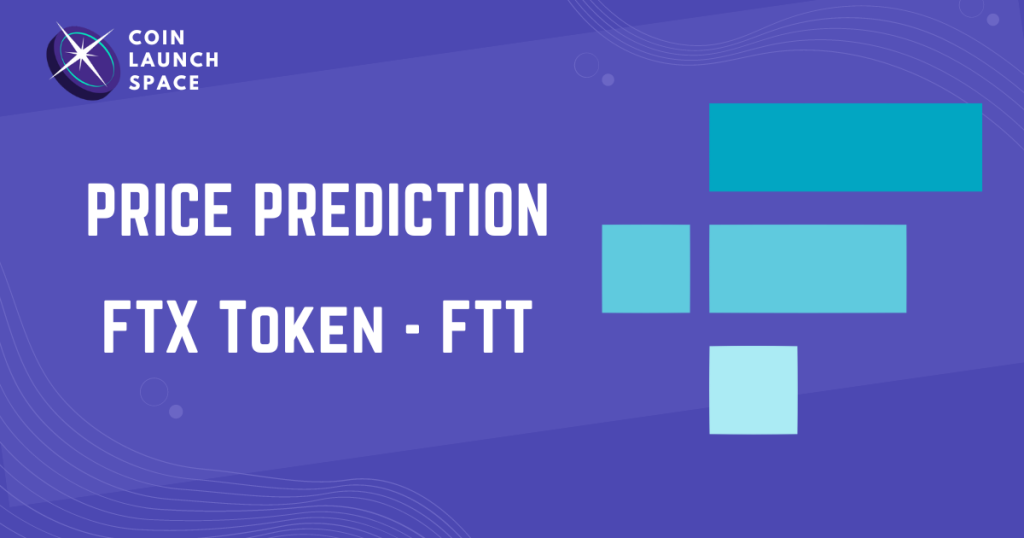 COIN
LAUNCH
SPACE

PRICE PREDICTION
FTX Token - FTT